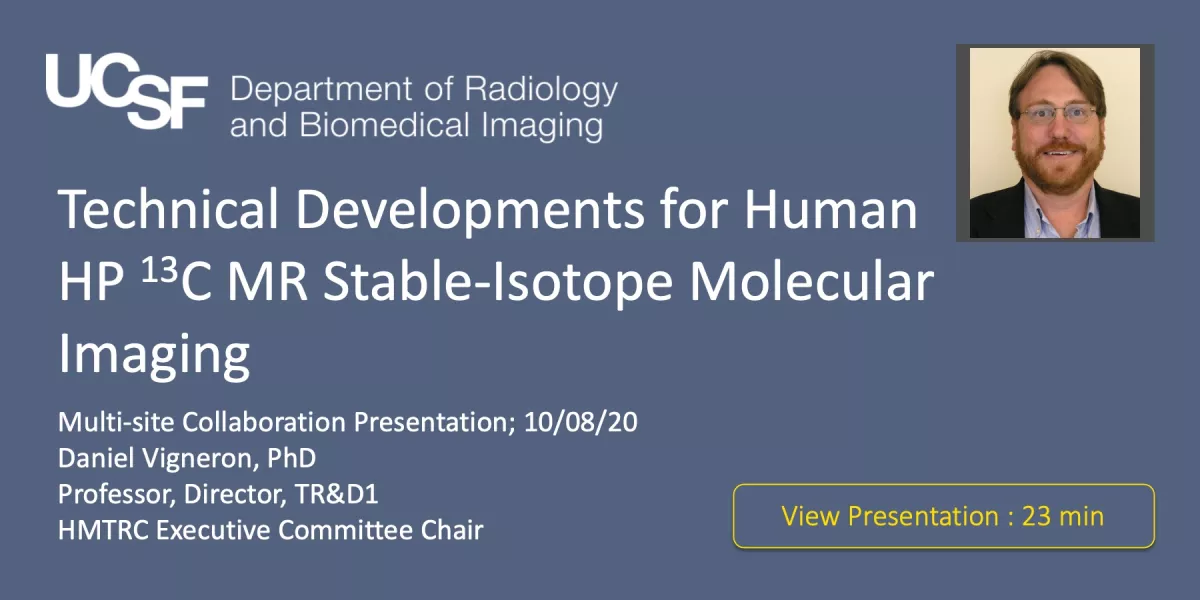 UCSF Department of Radiology and Biomedical Imaging

Technical Developments for Human HP $^{13}$C MR Stable-Isotope Molecular Imaging

Multi-site Collaboration Presentation; 10/08/20
Daniel Vigneron, PhD
Professor, Director, TR&D1
HMTRC Executive Committee Chair

View Presentation : 23 min